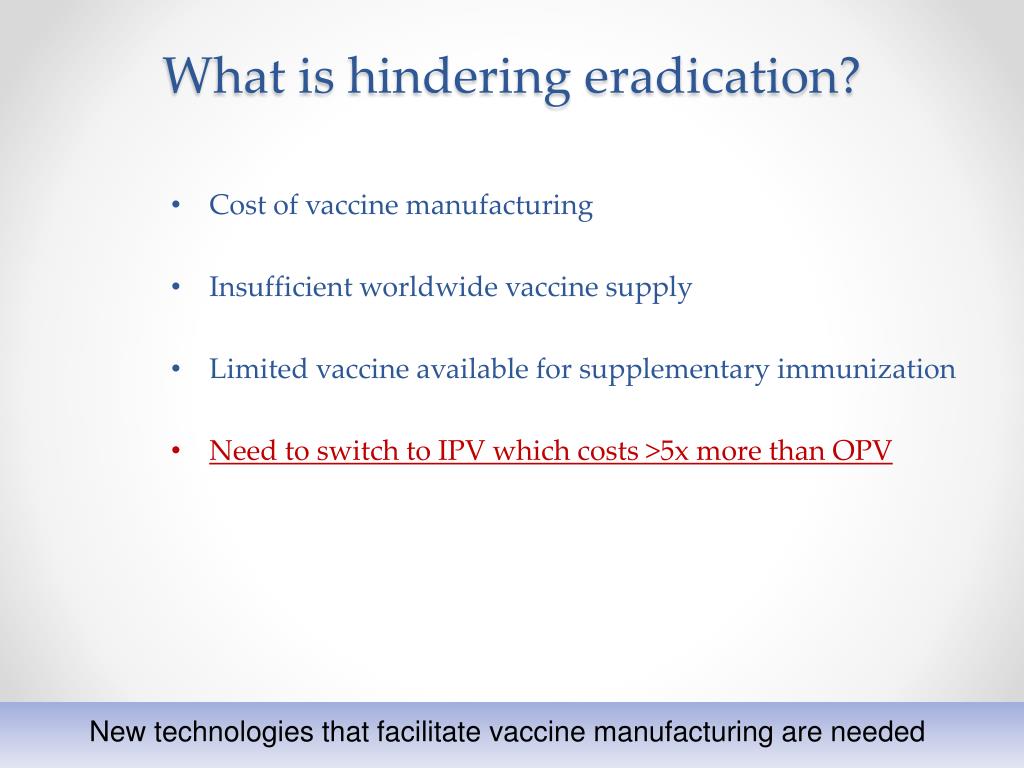 What is hindering eradication?

• Cost of vaccine manufacturing

• Insufficient worldwide vaccine supply

• Limited vaccine available for supplementary immunization

• Need to switch to IPV which costs >5x more than OPV

New technologies that facilitate vaccine manufacturing are needed